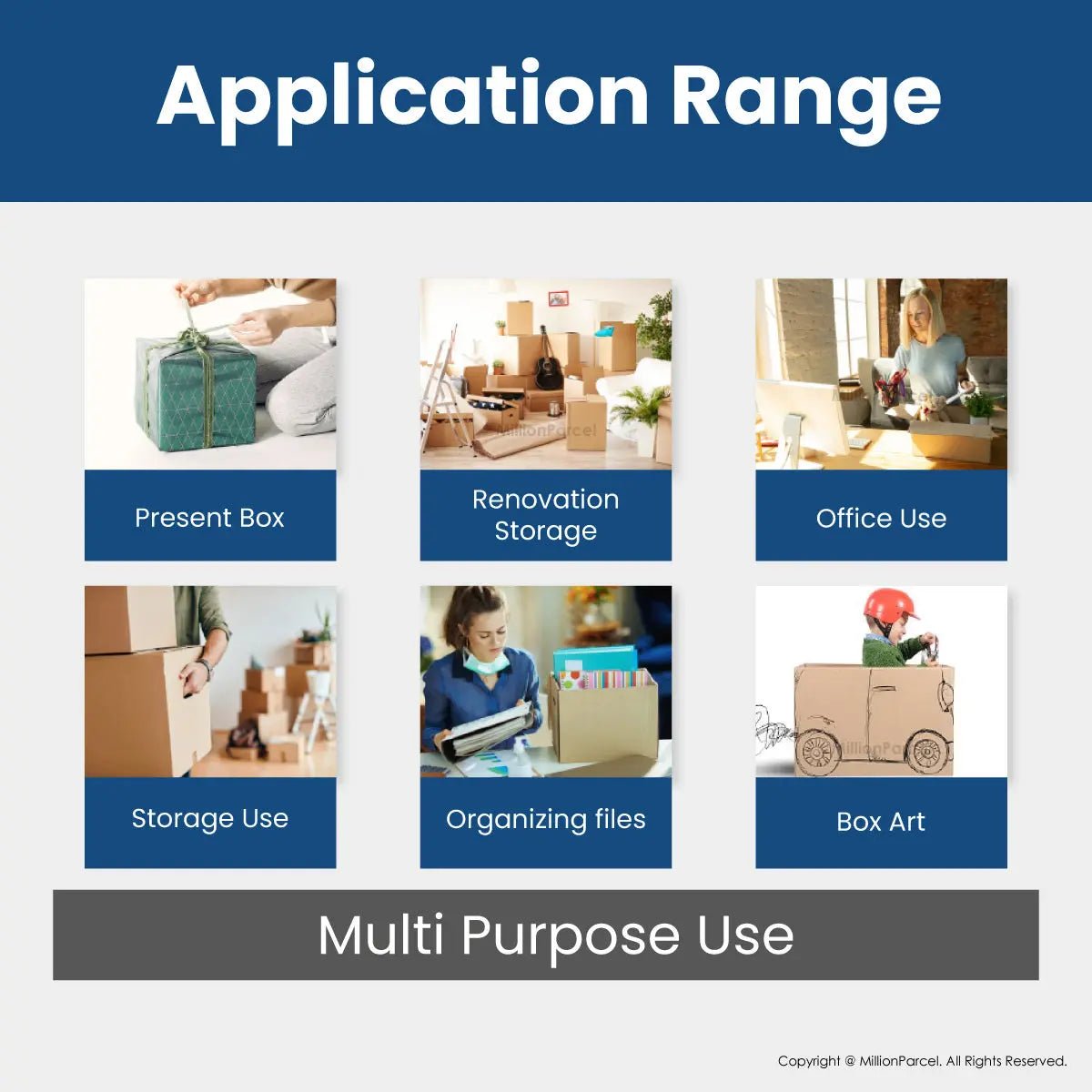 Application Range

MillionParcel

Present Box

Renovation Storage

Office Use

MillionParcel

Storage Use

Organizing files

Box Art

Multi Purpose Use

Copyright @ MillionParcel. All Rights Reserved.